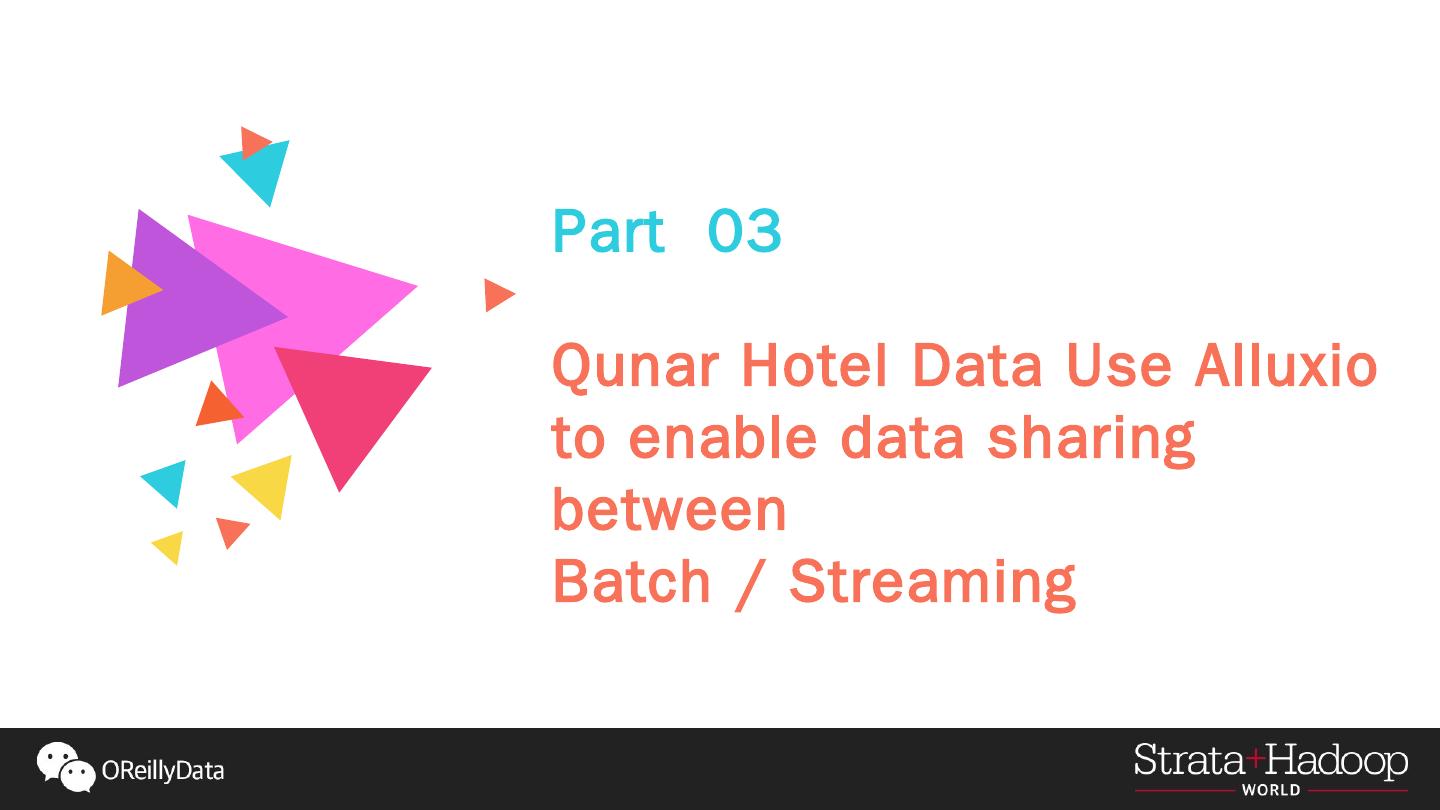 Part 03

Qunar Hotel Data Use Alluxio to enable data sharing between
Batch / Streaming

OReillyData

Strata+Hadoop WORLD